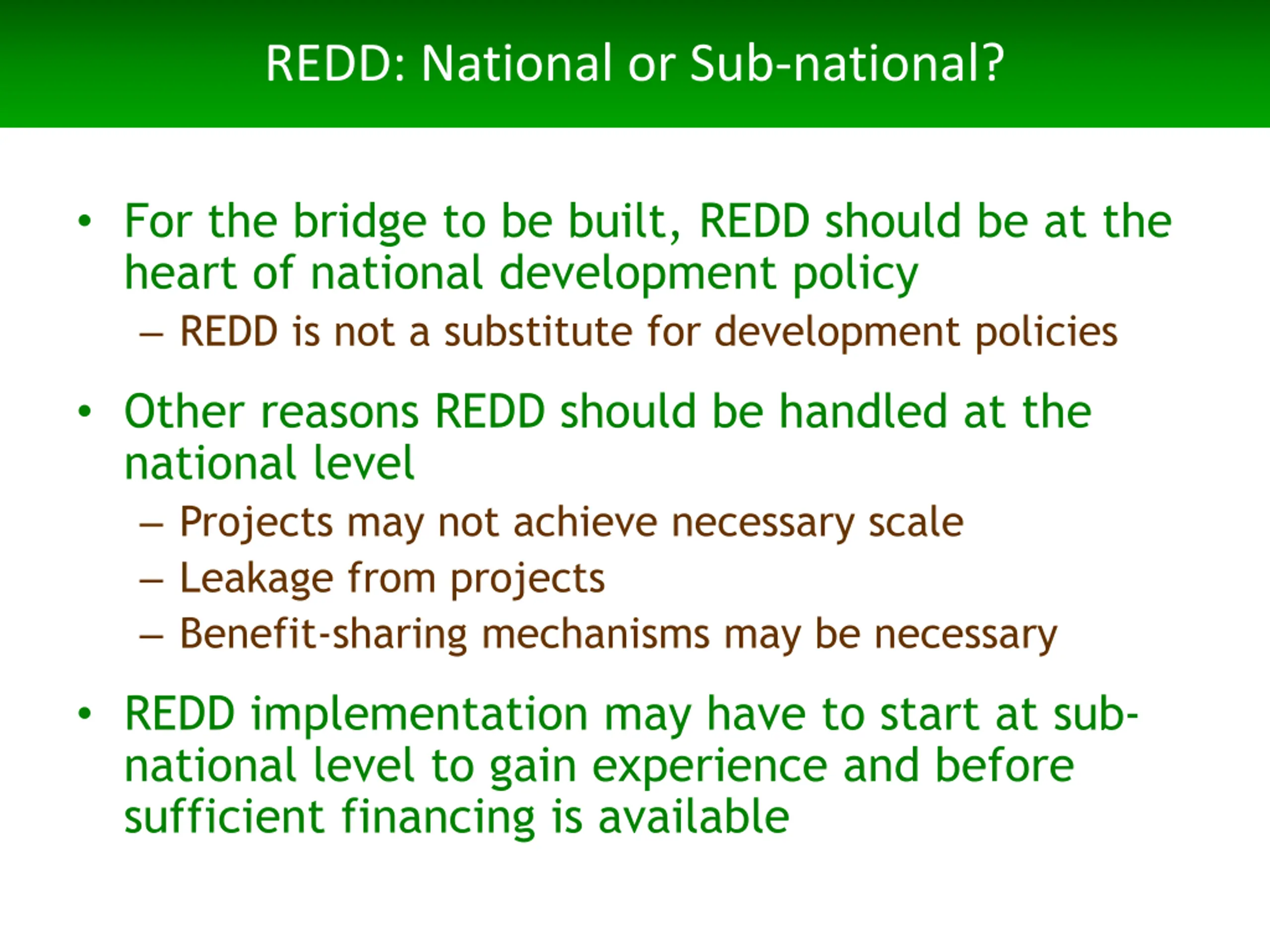 REDD: National or Sub-national?

• For the bridge to be built, REDD should be at the heart of national development policy
– REDD is not a substitute for development policies

• Other reasons REDD should be handled at the national level
– Projects may not achieve necessary scale
– Leakage from projects
– Benefit-sharing mechanisms may be necessary

• REDD implementation may have to start at sub-national level to gain experience and before sufficient financing is available